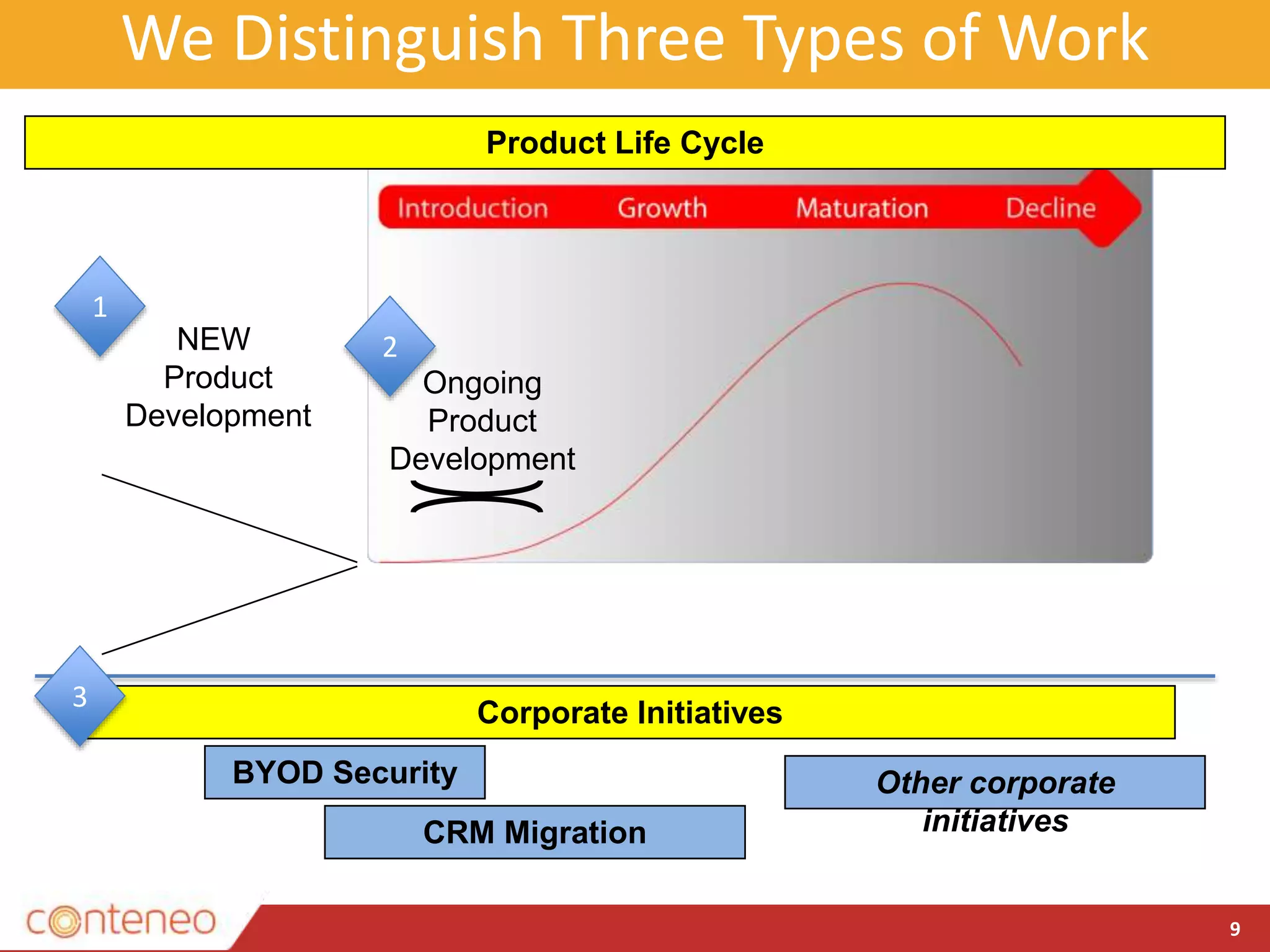 We Distinguish Three Types of Work

Product Life Cycle

Introduction Growth Maturation Decline

1

NEW Product Development

2

Ongoing Product Development

3

Corporate Initiatives

BYOD Security

CRM Migration

Other corporate initiatives

conteneo

9